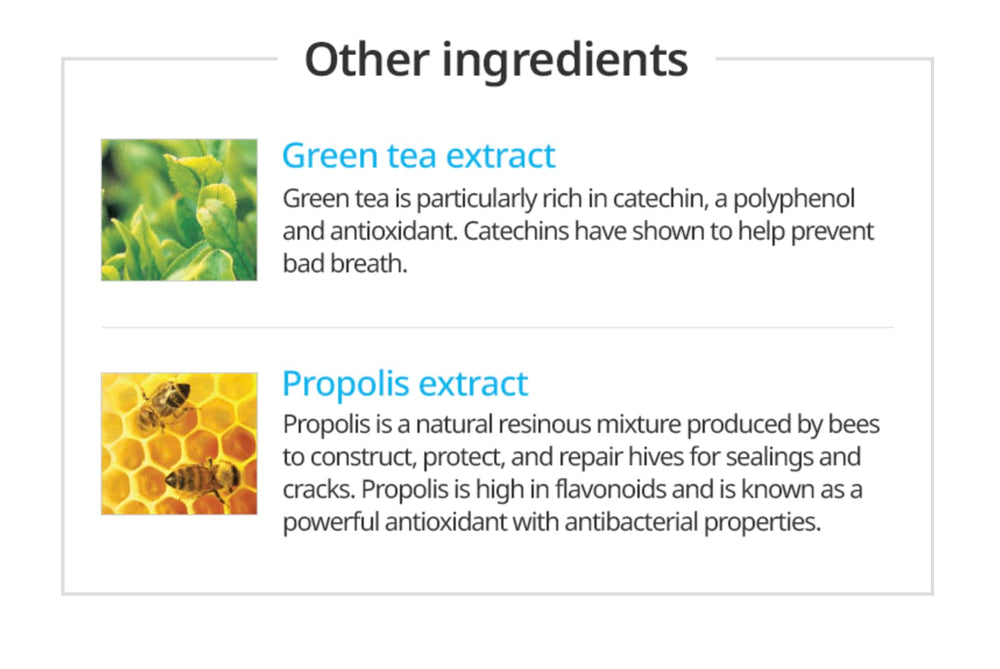 Other ingredients

Green tea extract

Green tea is particularly rich in catechin, a polyphenol and antioxidant. Catechins have shown to help prevent bad breath.

Propolis extract

Propolis is a natural resinous mixture produced by bees to construct, protect, and repair hives for sealings and cracks. Propolis is high in flavonoids and is known as a powerful antioxidant with antibacterial properties.